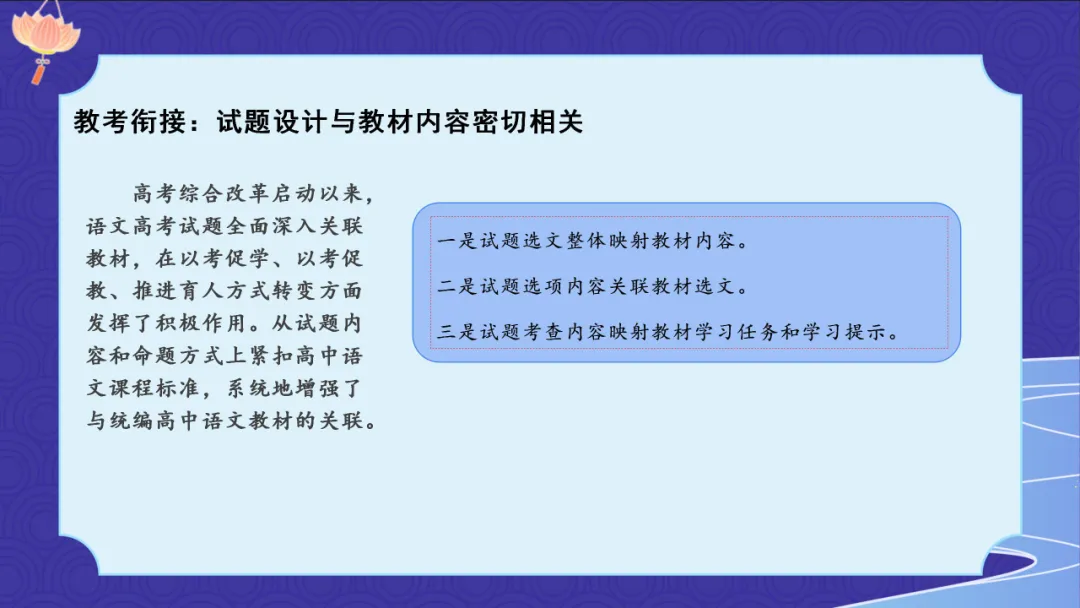 教考衔接：试题设计与教材内容密切相关

高考综合改革启动以来，语文高考试题全面深入关联教材，在以考促学、以考促教、推进育人方式转变方面发挥了积极作用。从试题内容和命题方式上紧扣高中语文课程标准，系统地增强了与统编高中语文教材的关联。

一是试题选文整体映射教材内容。

二是试题选项内容关联教材选文。

三是试题考查内容映射教材学习任务和学习提示。